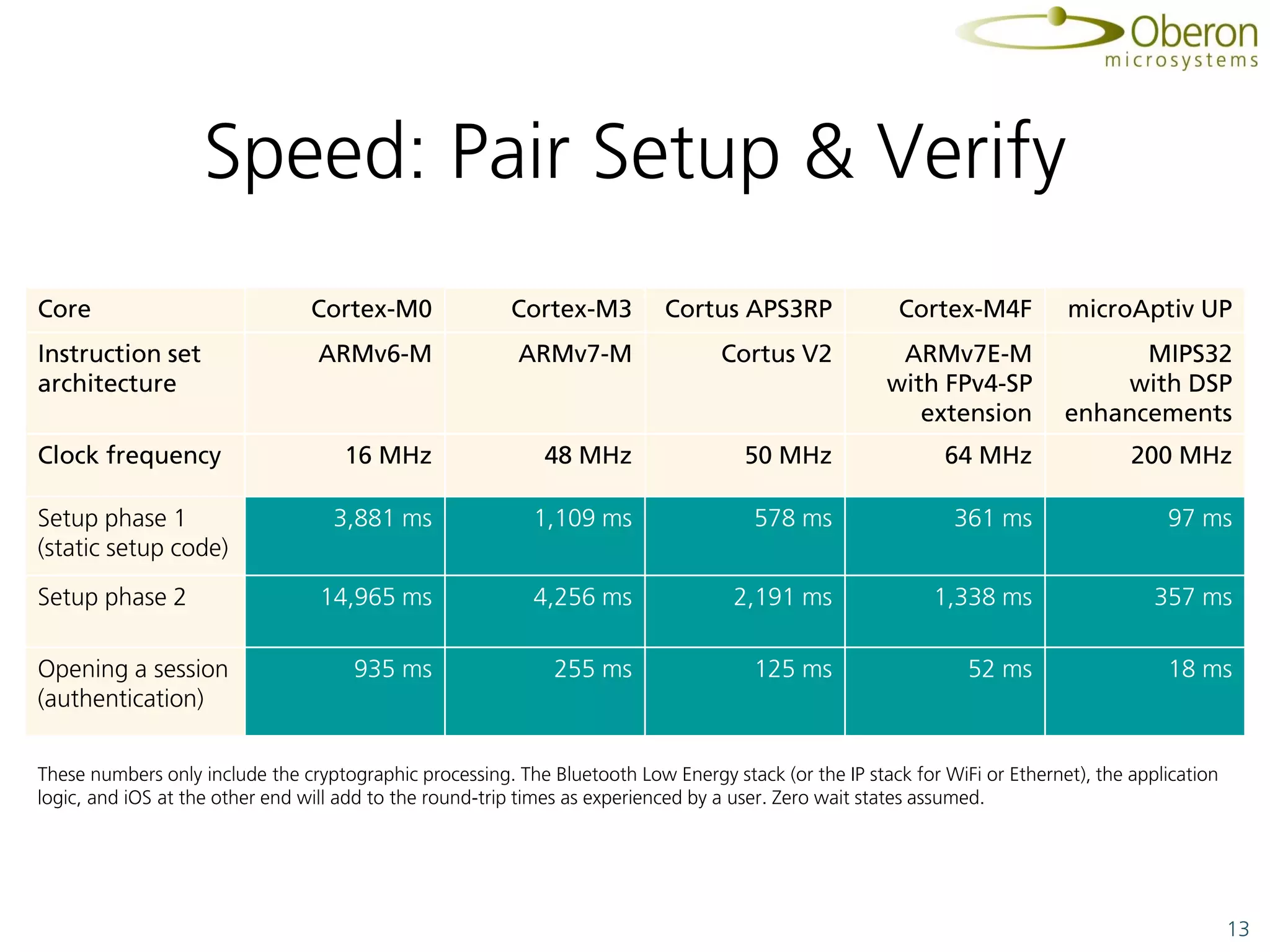 Oberon
microsystems

Speed: Pair Setup & Verify

| Core | Cortex-M0 | Cortex-M3 | Cortus APS3RP | Cortex-M4F | microAptiv UP |
|---|---|---|---|---|---|
| Instruction set architecture | ARMv6-M | ARMv7-M | Cortus V2 | ARMv7E-M with FPv4-SP extension | MIPS32 with DSP enhancements |
| Clock frequency | 16 MHz | 48 MHz | 50 MHz | 64 MHz | 200 MHz |
| Setup phase 1 (static setup code) | 3,881 ms | 1,109 ms | 578 ms | 361 ms | 97 ms |
| Setup phase 2 | 14,965 ms | 4,256 ms | 2,191 ms | 1,338 ms | 357 ms |
| Opening a session (authentication) | 935 ms | 255 ms | 125 ms | 52 ms | 18 ms |

These numbers only include the cryptographic processing. The Bluetooth Low Energy stack (or the IP stack for WiFi or Ethernet), the application logic, and iOS at the other end will add to the round-trip times as experienced by a user. Zero wait states assumed.

13